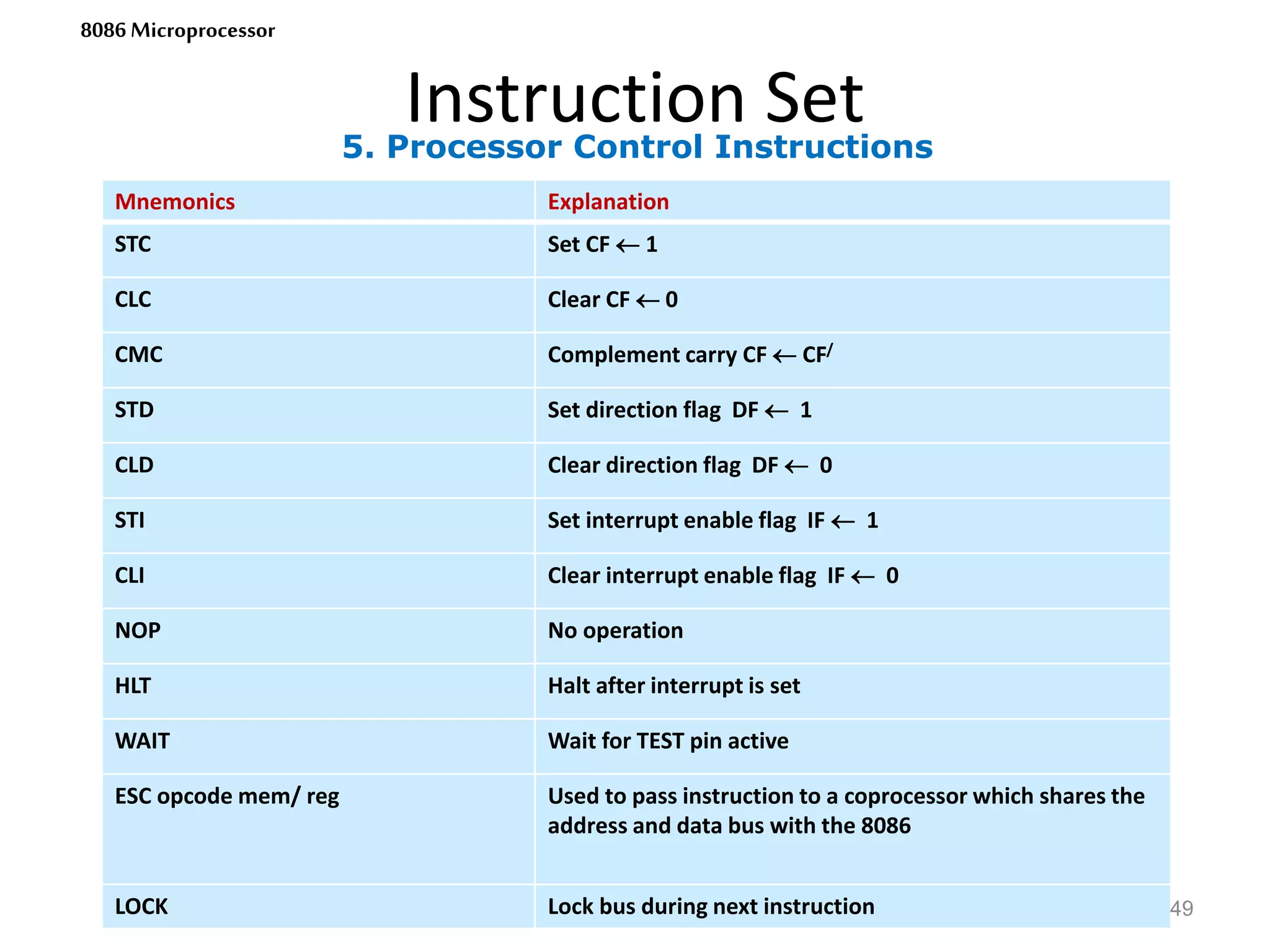 8086 Microprocessor

Instruction Set

5. Processor Control Instructions

| Mnemonics | Explanation |
|---|---|
| STC | Set CF $\leftarrow$ 1 |
| CLC | Clear CF $\leftarrow$ 0 |
| CMC | Complement carry CF $\leftarrow$ CF$^{/}$ |
| STD | Set direction flag DF $\leftarrow$ 1 |
| CLD | Clear direction flag DF $\leftarrow$ 0 |
| STI | Set interrupt enable flag IF $\leftarrow$ 1 |
| CLI | Clear interrupt enable flag IF $\leftarrow$ 0 |
| NOP | No operation |
| HLT | Halt after interrupt is set |
| WAIT | Wait for TEST pin active |
| ESC opcode mem/ reg | Used to pass instruction to a coprocessor which shares the address and data bus with the 8086 |
| LOCK | Lock bus during next instruction |

49